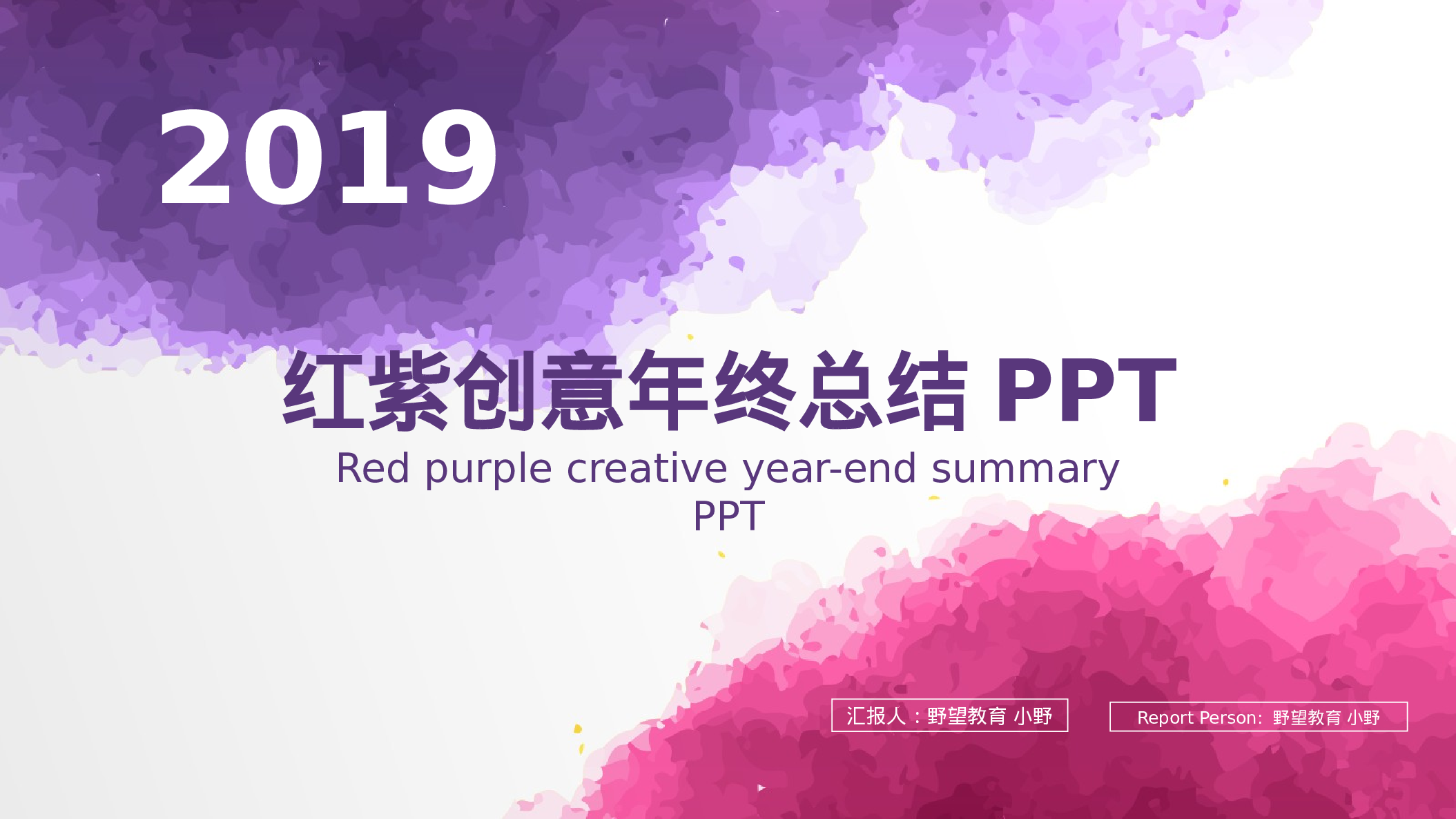 2019

红紫创意年终总结 PPT

Red purple creative year-end summary PPT

汇报人：野望教育 小野

Report Person: 野望教育 小野